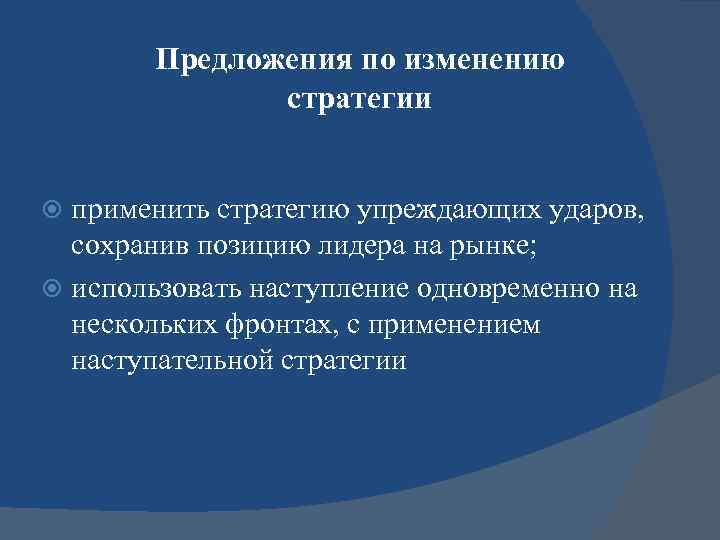 Предложения по изменению стратегии

применить стратегию упреждающих ударов, сохранив позицию лидера на рынке;

использовать наступление одновременно на нескольких фронтах, с применением наступательной стратегии